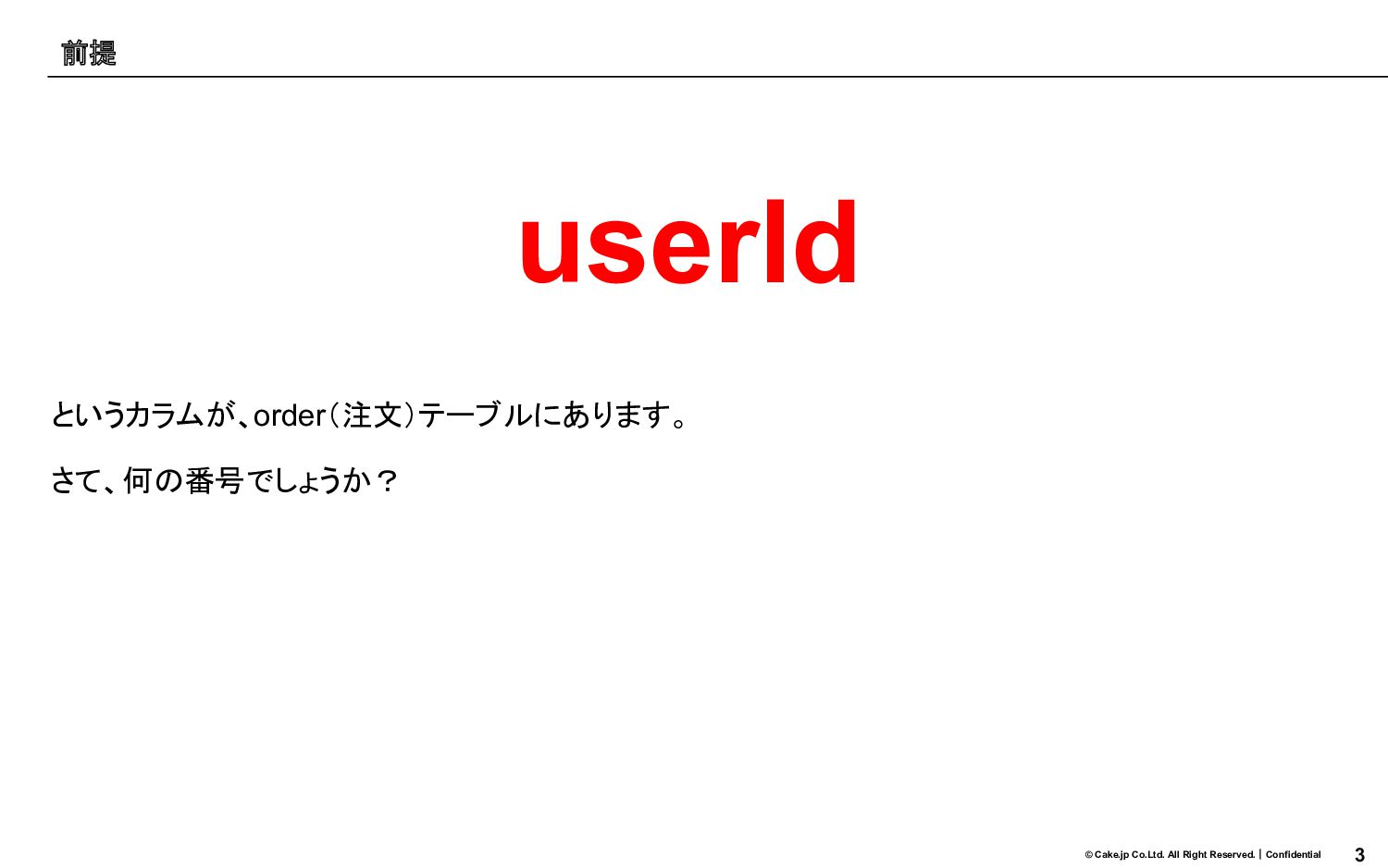 前提

userId

というカラムが、order（注文）テーブルにあります。

さて、何の番号でしょうか？

© Cake.jp Co.Ltd. All Right Reserved. | Confidential 3